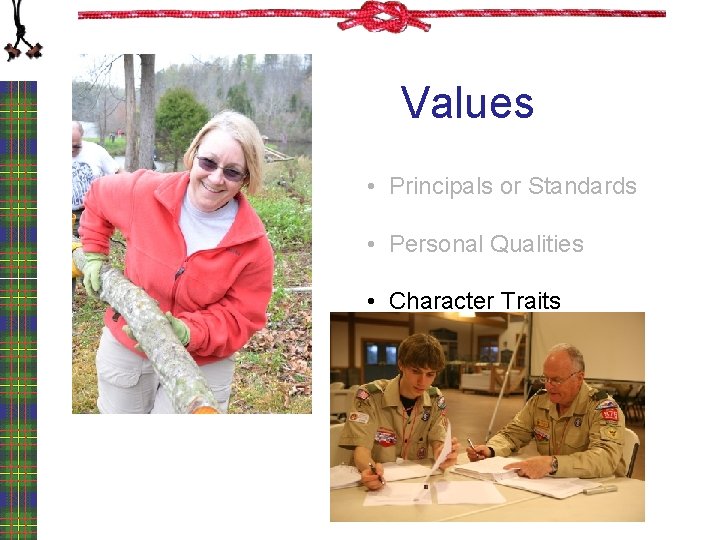 Values

• Principals or Standards

• Personal Qualities

• Character Traits